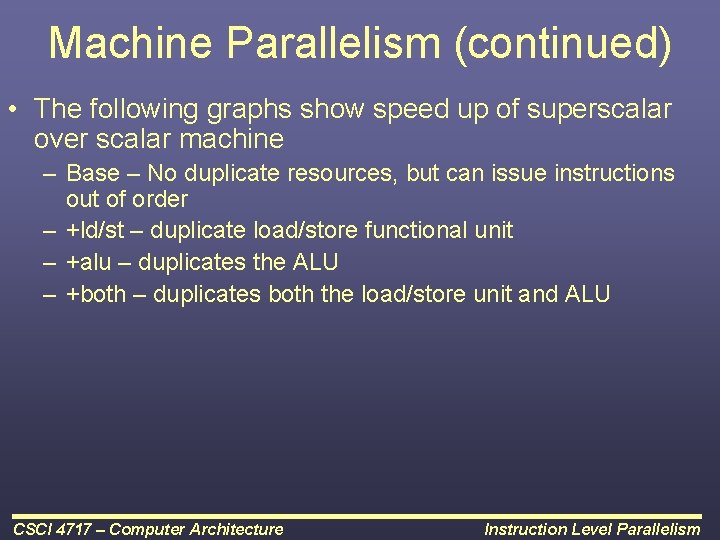 Machine Parallelism (continued)

• The following graphs show speed up of superscalar over scalar machine

– Base – No duplicate resources, but can issue instructions out of order

– +ld/st – duplicate load/store functional unit

– +alu – duplicates the ALU

– +both – duplicates both the load/store unit and ALU

CSCI 4717 – Computer Architecture

Instruction Level Parallelism